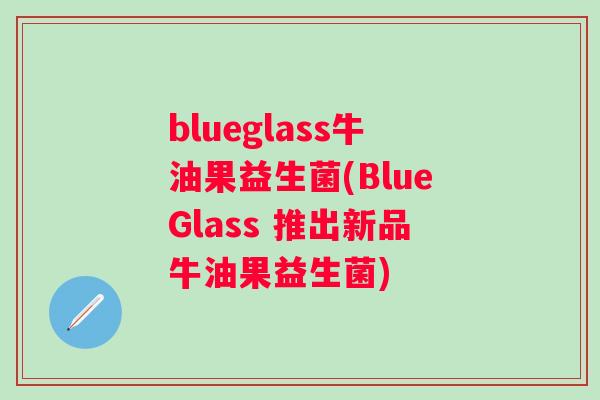 blueglass牛油果益生菌(Blue Glass 推出新品牛油果益生菌)